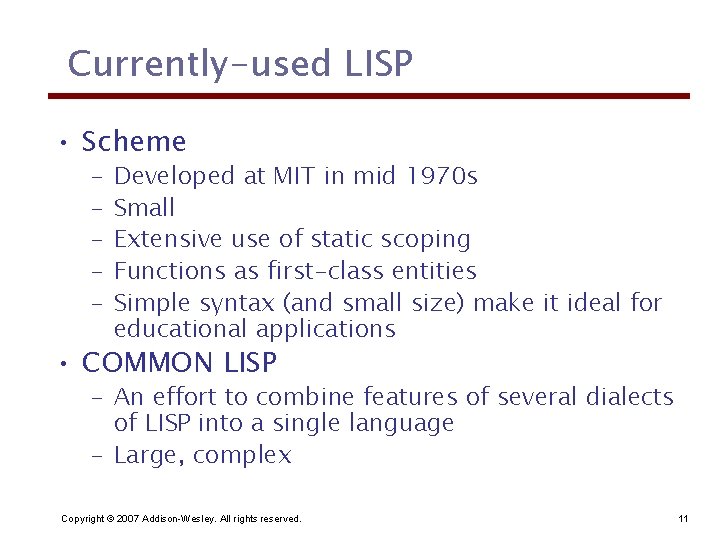 Currently-used LISP

• Scheme
  – Developed at MIT in mid 1970s
  – Small
  – Extensive use of static scoping
  – Functions as first-class entities
  – Simple syntax (and small size) make it ideal for educational applications
• COMMON LISP
  – An effort to combine features of several dialects of LISP into a single language
  – Large, complex

Copyright © 2007 Addison-Wesley. All rights reserved.

11